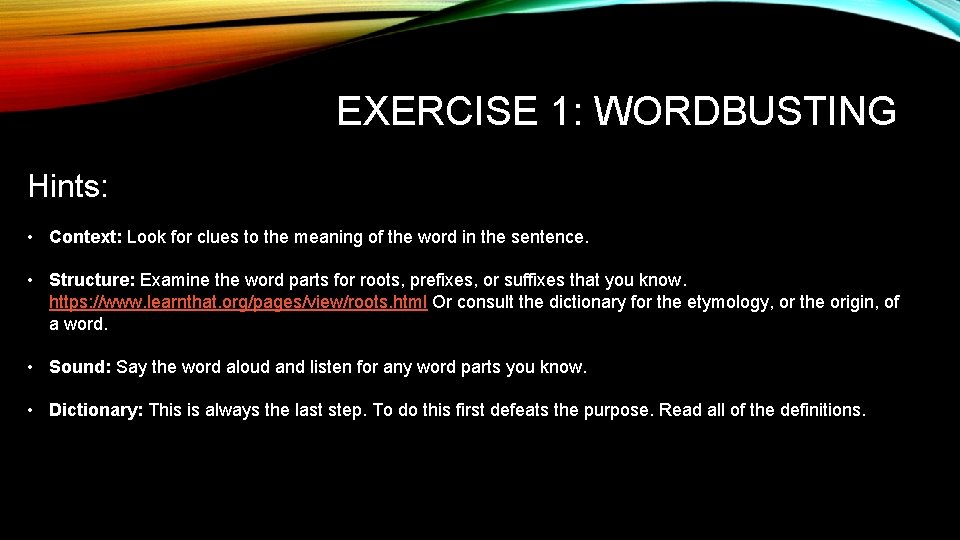 EXERCISE 1: WORDBUSTING

Hints:

• Context: Look for clues to the meaning of the word in the sentence.

• Structure: Examine the word parts for roots, prefixes, or suffixes that you know. https://www.learnthat.org/pages/view/roots.html Or consult the dictionary for the etymology, or the origin, of a word.

• Sound: Say the word aloud and listen for any word parts you know.

• Dictionary: This is always the last step. To do this first defeats the purpose. Read all of the definitions.